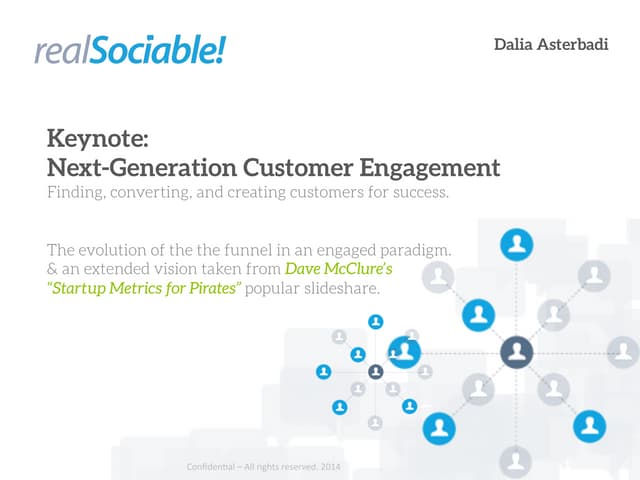 realSociable!

Dalia Asterbadi

Keynote:
Next-Generation Customer Engagement
Finding, converting, and creating customers for success.

The evolution of the the funnel in an engaged paradigm. & an extended vision taken from Dave McClure's "Startup Metrics for Pirates" popular slideshare.

Confidential – All rights reserved. 2014